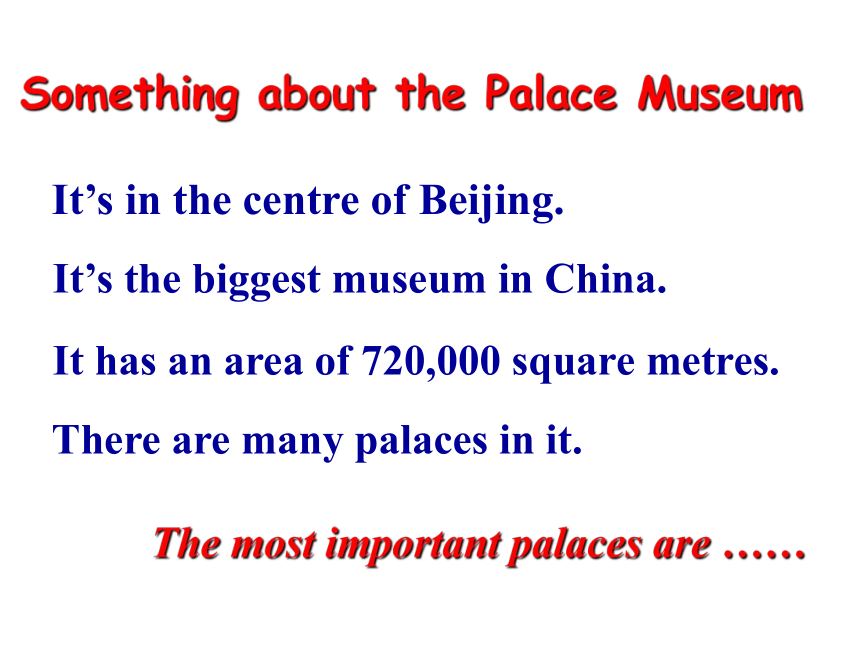 Something about the Palace Museum

It’s in the centre of Beijing.

It’s the biggest museum in China.

It has an area of 720,000 square metres.

There are many palaces in it.

The most important palaces are ……